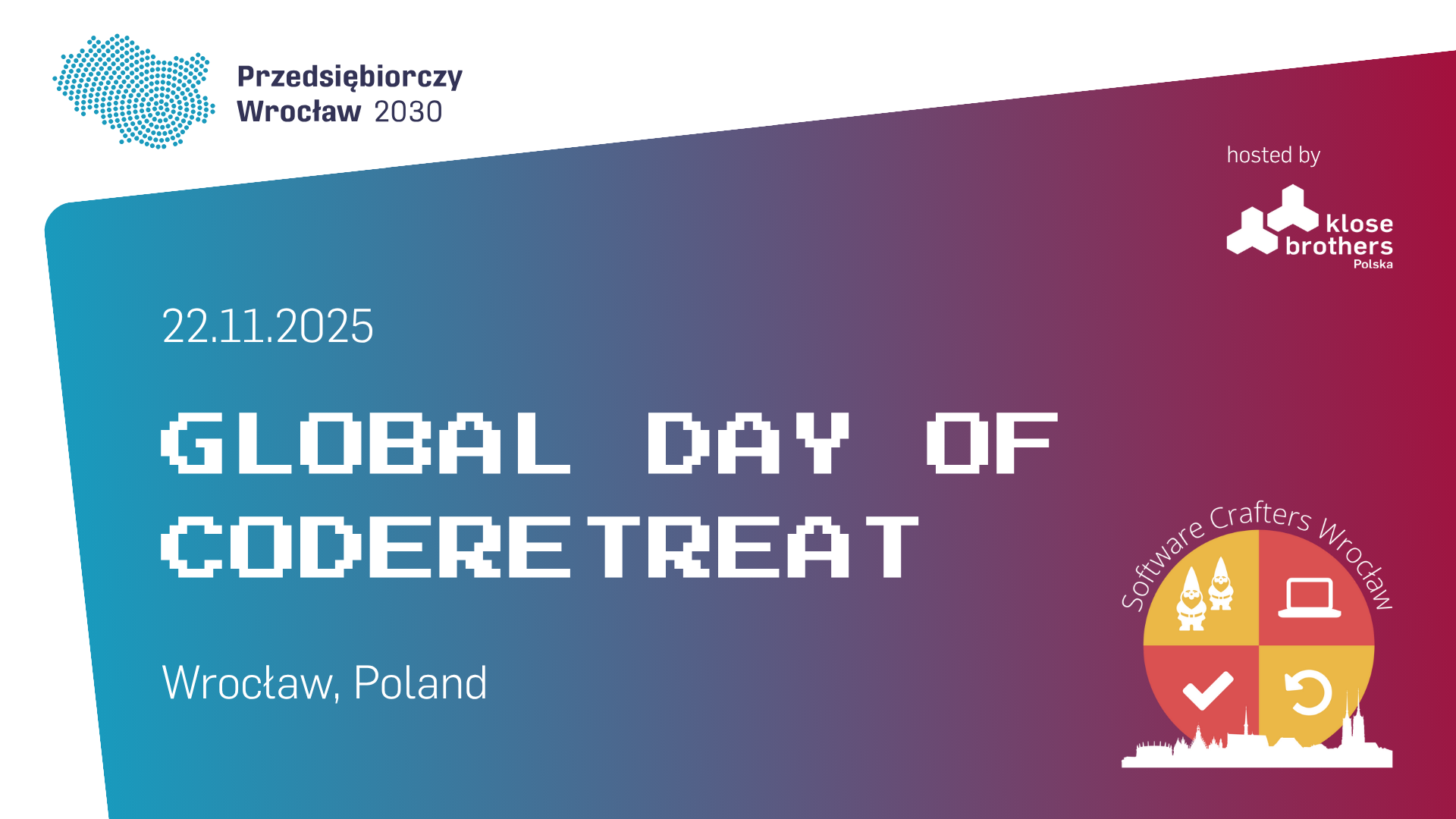 Przedsiębiorczy Wrocław 2030

hosted by

klose brothers Polska

22.11.2025

GLOBAL DAY OF CODERETREAT

Wrocław, Poland

Software Crafters Wrocław